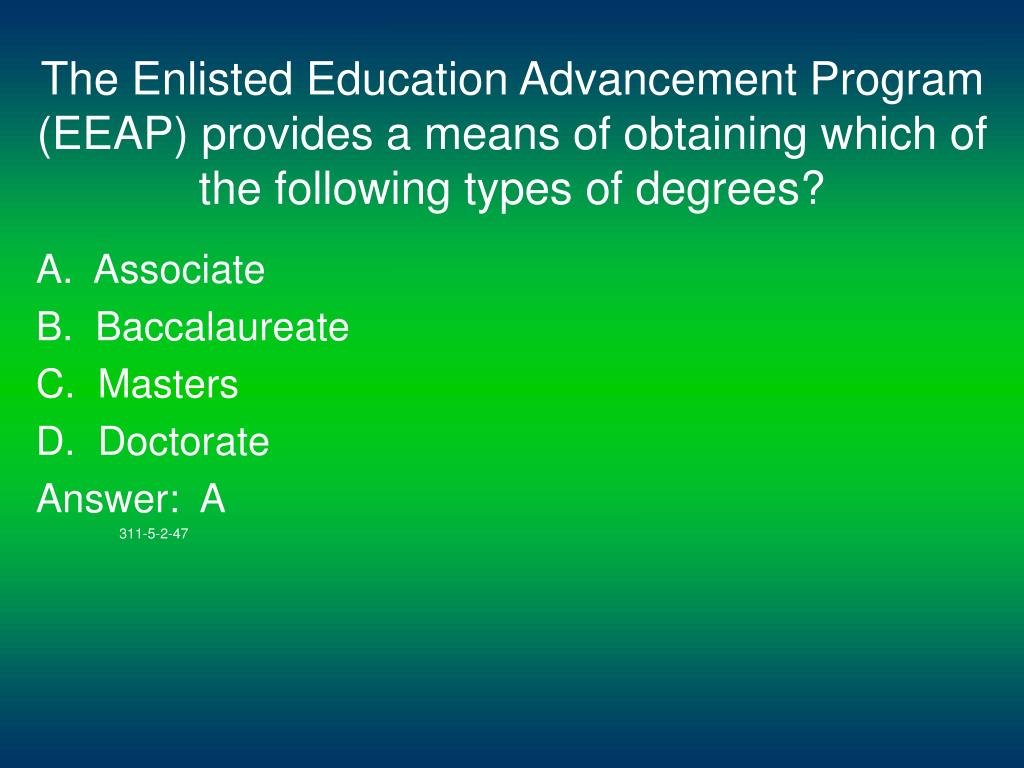 The Enlisted Education Advancement Program (EEAP) provides a means of obtaining which of the following types of degrees?

A. Associate
B. Baccalaureate
C. Masters
D. Doctorate
Answer: A

311-5-2-47